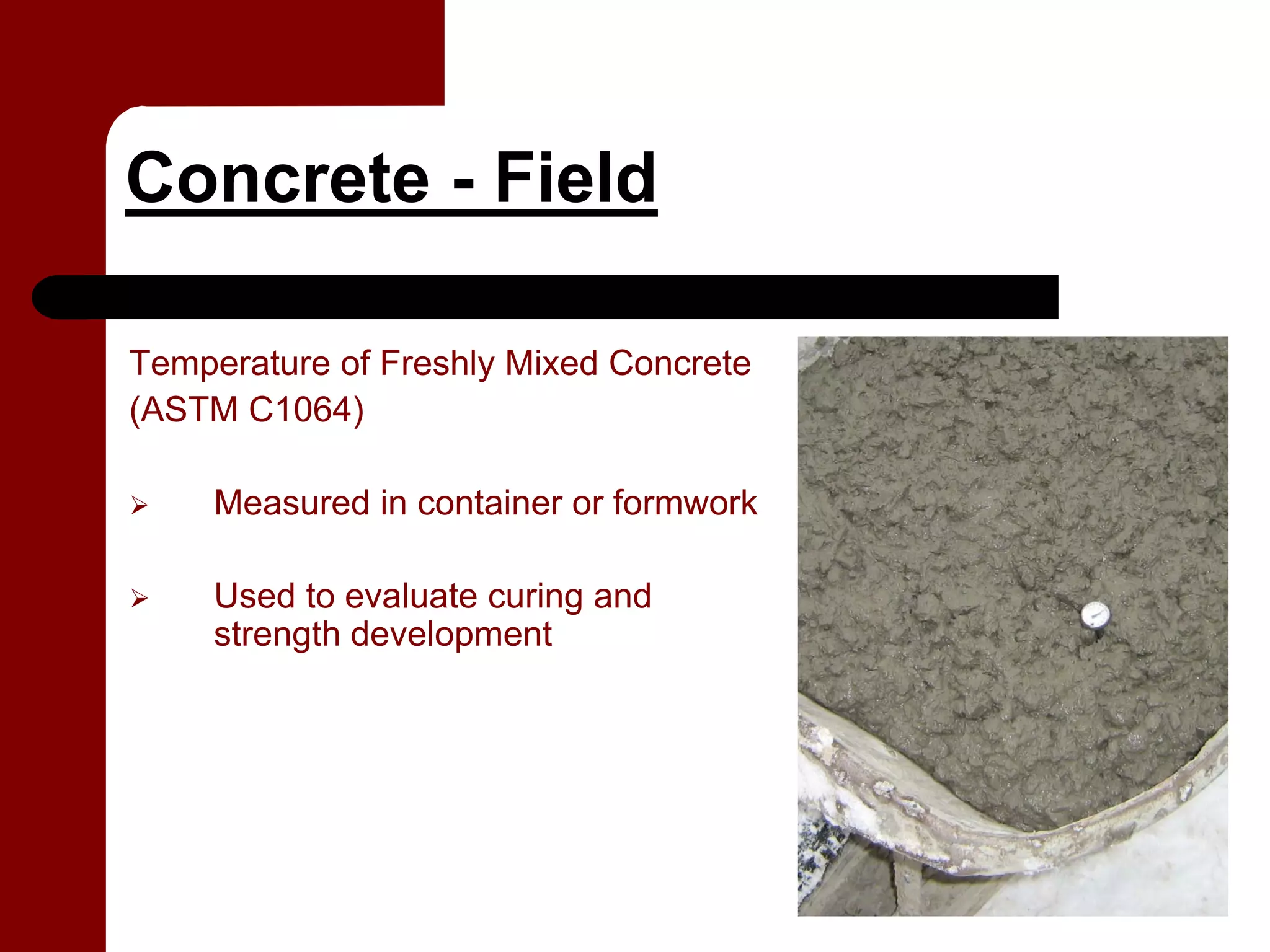 Concrete - Field

Temperature of Freshly Mixed Concrete (ASTM C1064)

➢ Measured in container or formwork

➢ Used to evaluate curing and strength development